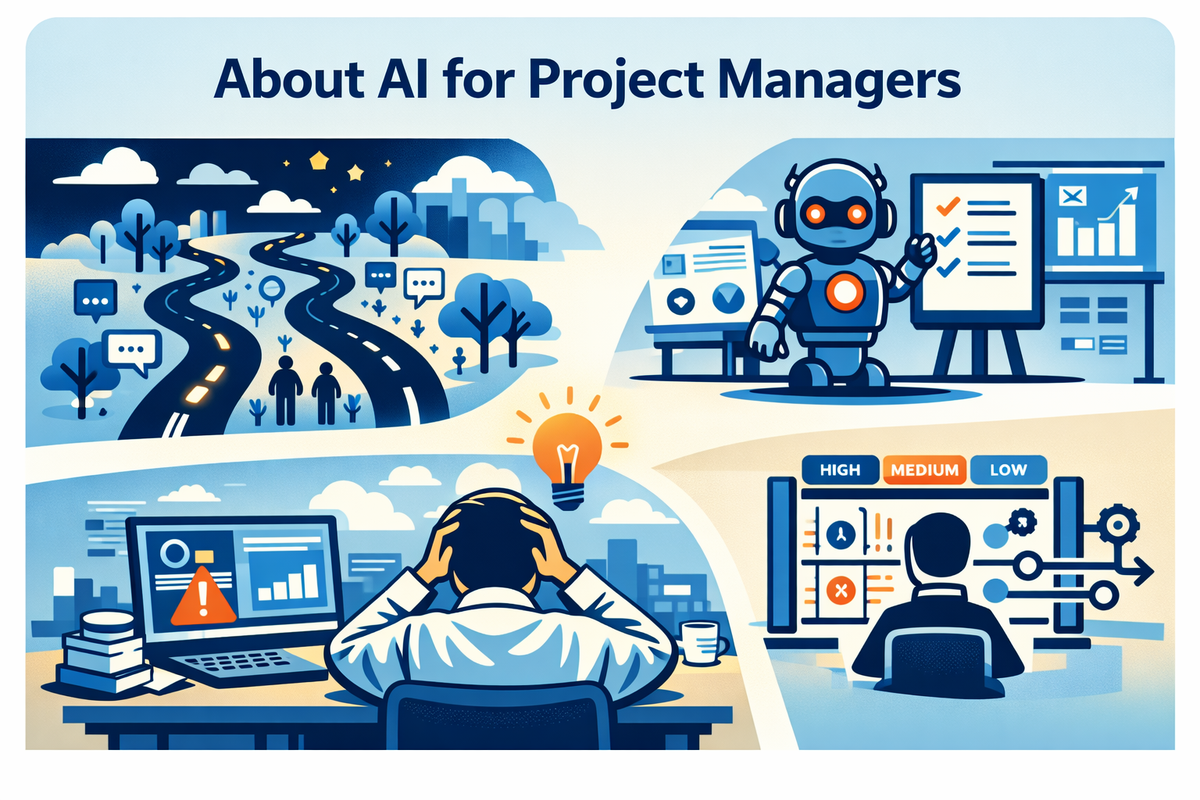 About AI for Project Managers

HIGH MEDIUM LOW